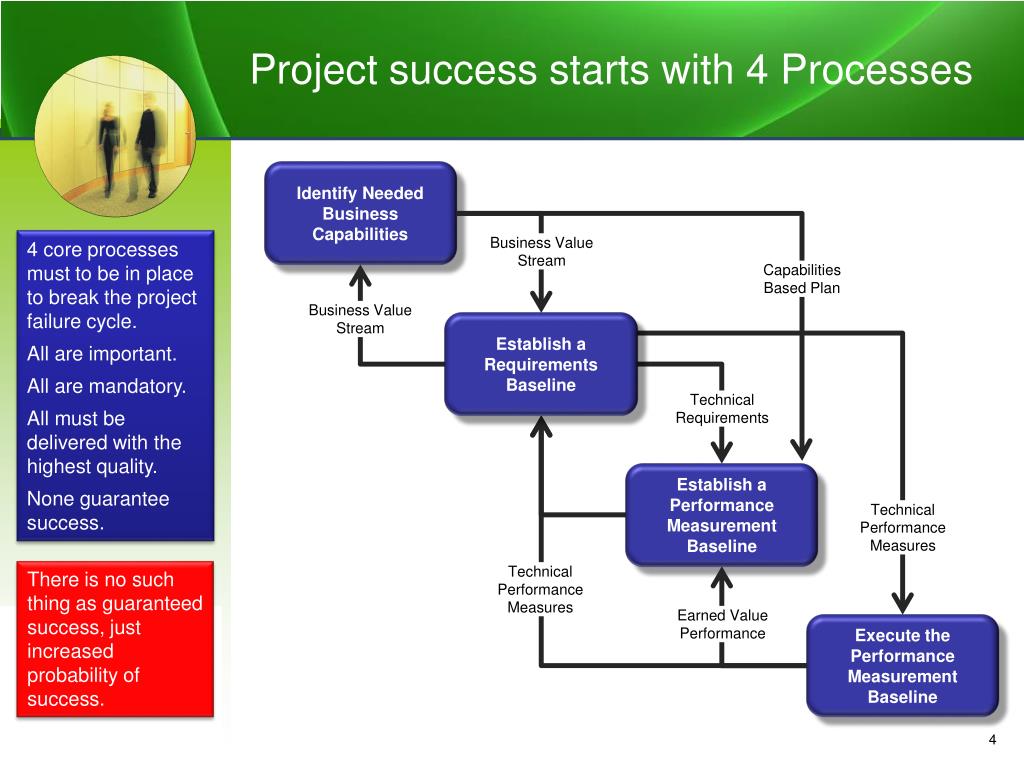 Project success starts with 4 Processes

4 core processes must to be in place to break the project failure cycle.

All are important.

All are mandatory.

All must be delivered with the highest quality.

None guarantee success.

There is no such thing as guaranteed success, just increased probability of success.

Identify Needed Business Capabilities

Business Value Stream

Capabilities Based Plan

Business Value Stream

Establish a Requirements Baseline

Technical Requirements

Establish a Performance Measurement Baseline

Technical Performance Measures

Technical Performance Measures

Earned Value Performance

Execute the Performance Measurement Baseline

4